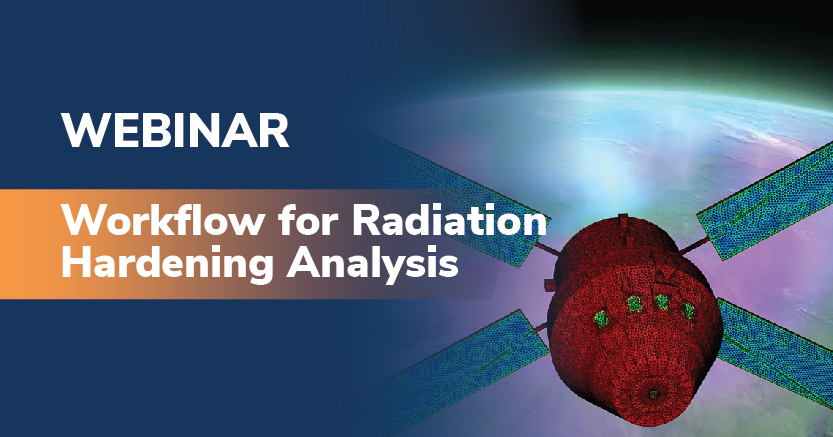 WEBINAR

Workflow for Radiation Hardening Analysis